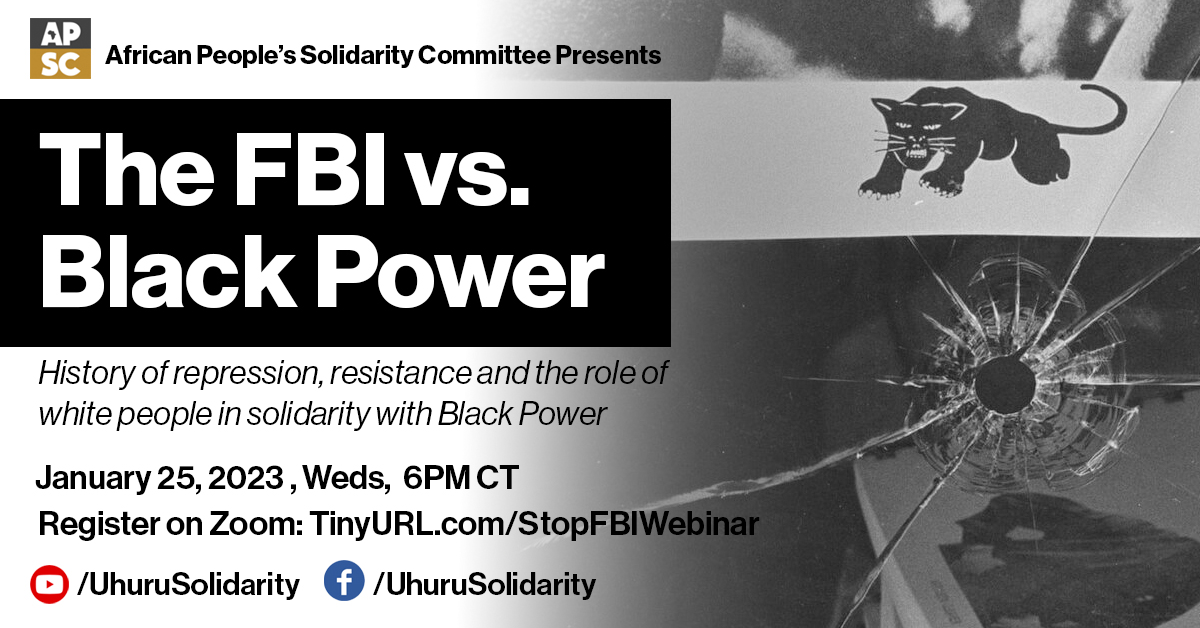 AP
SC
African People's Solidarity Committee Presents

The FBI vs. Black Power

History of repression, resistance and the role of white people in solidarity with Black Power

January 25, 2023 , Weds, 6PM CT
Register on Zoom: TinyURL.com/StopFBIWebinar

/UhuruSolidarity /UhuruSolidarity